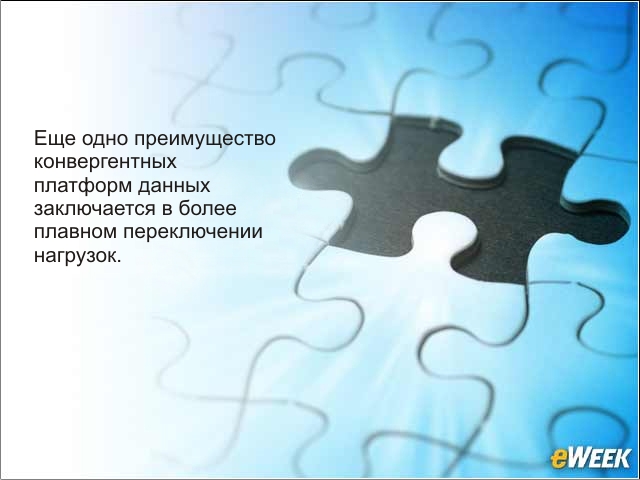 Еще одно преимущество конвергентных платформ данных заключается в более плавном переключении нагрузок.

eWEEK